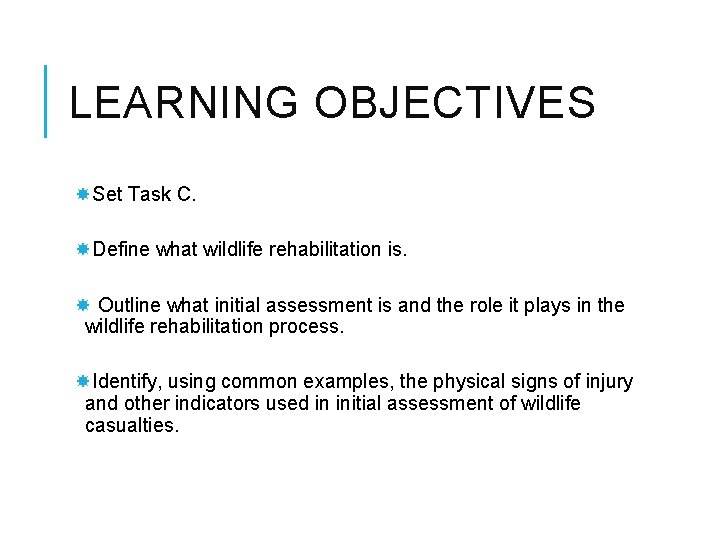 LEARNING OBJECTIVES

Set Task C.

Define what wildlife rehabilitation is.

Outline what initial assessment is and the role it plays in the wildlife rehabilitation process.

Identify, using common examples, the physical signs of injury and other indicators used in initial assessment of wildlife casualties.